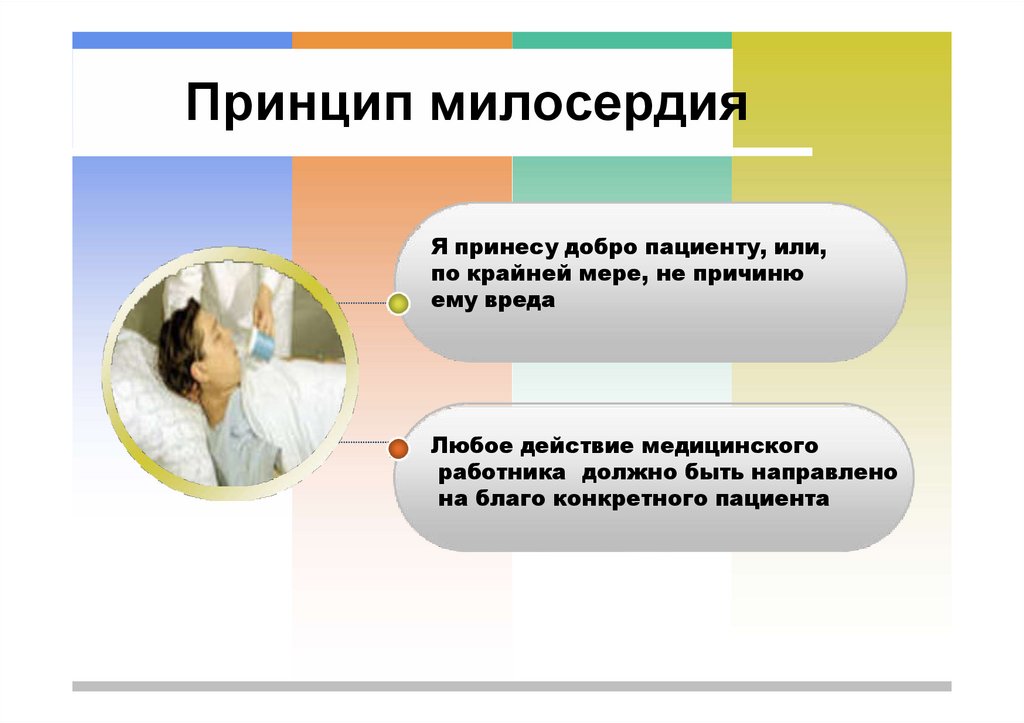 Принцип милосердия

Я принесу добро пациенту, или, по крайней мере, не причиню ему вреда

Любое действие медицинского работника должно быть направлено на благо конкретного пациента